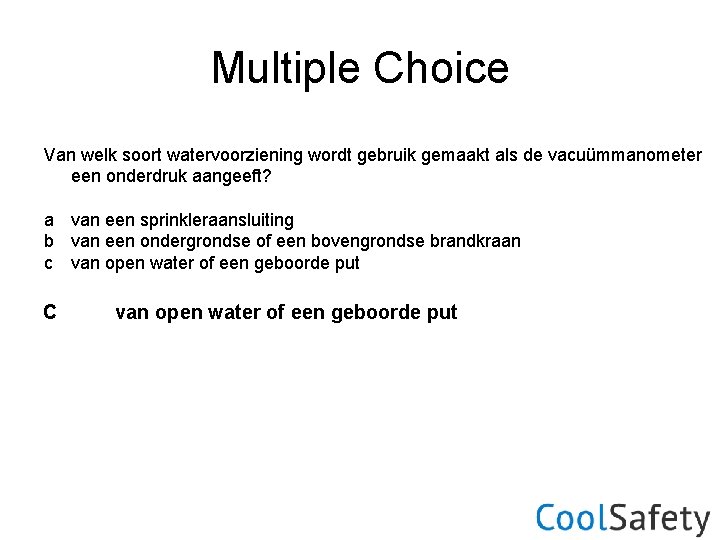 Multiple Choice

Van welk soort watervoorziening wordt gebruik gemaakt als de vacuümmanometer een onderdruk aangeeft?

a van een sprinkleraansluiting
b van een ondergrondse of een bovengrondse brandkraan
c van open water of een geboorde put

C van open water of een geboorde put

CoolSafety